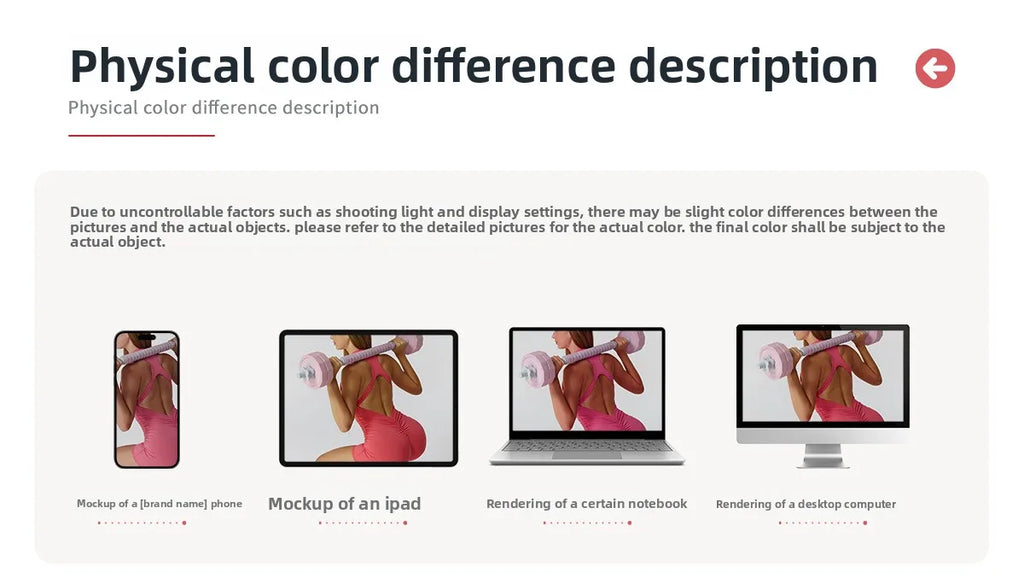 Physical color difference description

Physical color difference description

Due to uncontrollable factors such as shooting light and display settings, there may be slight color differences between the pictures and the actual objects. please refer to the detailed pictures for the actual color. the final color shall be subject to the actual object.

Mockup of a [brand name] phone

Mockup of an ipad

Rendering of a certain notebook

Rendering of a desktop computer